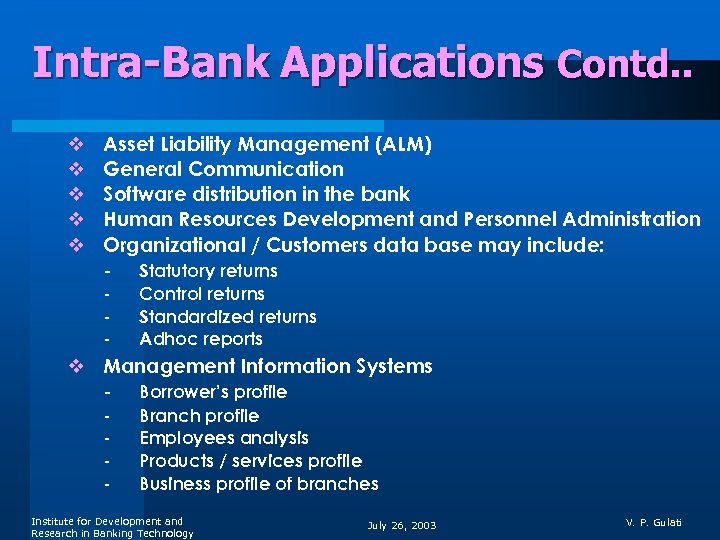 Intra-Bank Applications Contd..

❖ Asset Liability Management (ALM)
❖ General Communication
❖ Software distribution in the bank
❖ Human Resources Development and Personnel Administration
❖ Organizational / Customers data base may include:
- Statutory returns
- Control returns
- Standardized returns
- Adhoc reports
❖ Management Information Systems
- Borrower's profile
- Branch profile
- Employees analysis
- Products / services profile
- Business profile of branches

Institute for Development and Research in Banking Technology

July 26, 2003

V. P. Gulati